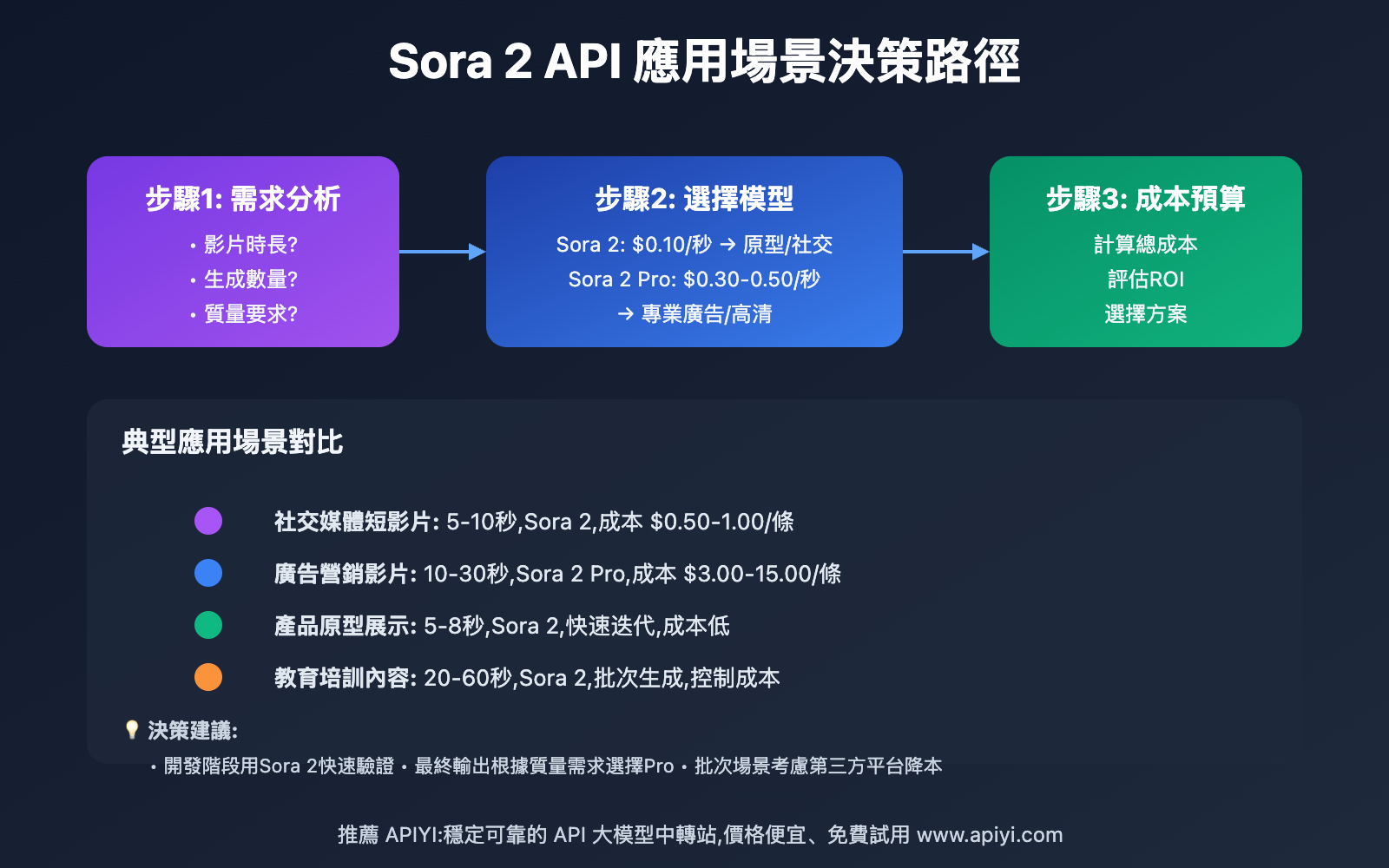 Sora 2 API 應用場景決策路徑

步驟1: 需求分析

• 影片時長?
• 生成數量?
• 質量要求?

步驟2: 選擇模型

Sora 2: $0.10/秒 → 原型/社交
Sora 2 Pro: $0.30-0.50/秒
→ 專業廣告/高清

步驟3: 成本預算

計算總成本
評估ROI
選擇方案

典型應用場景對比

社交媒體短影片: 5-10秒,Sora 2,成本 $0.50-1.00/條

廣告營銷影片: 10-30秒,Sora 2 Pro,成本 $3.00-15.00/條

產品原型展示: 5-8秒,Sora 2,快速迭代,成本低

教育培訓內容: 20-60秒,Sora 2,批次生成,控制成本

💡 決策建議:

• 開發階段用Sora 2快速驗證 • 最終輸出根據質量需求選擇Pro • 批次場景考慮第三方平台降本

推薦 APIYI:穩定可靠的 API 大模型中轉站,價格便宜、免費試用 www.apiyi.com